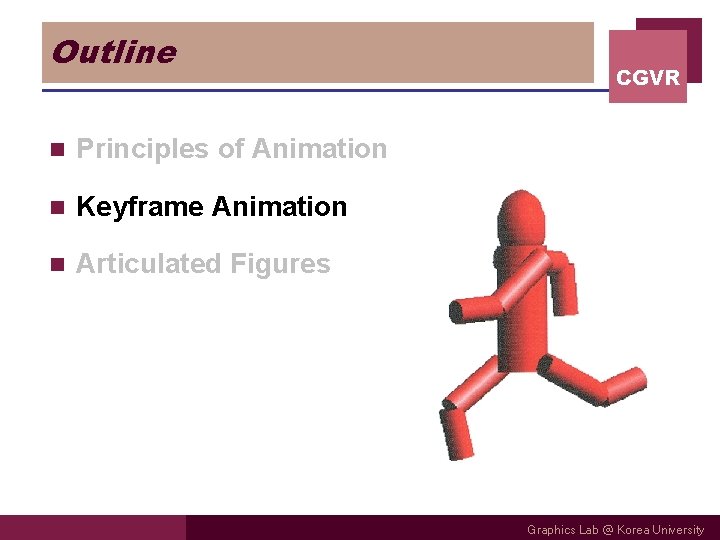 Outline

CGVR

Principles of Animation

Keyframe Animation

Articulated Figures

Graphics Lab @ Korea University